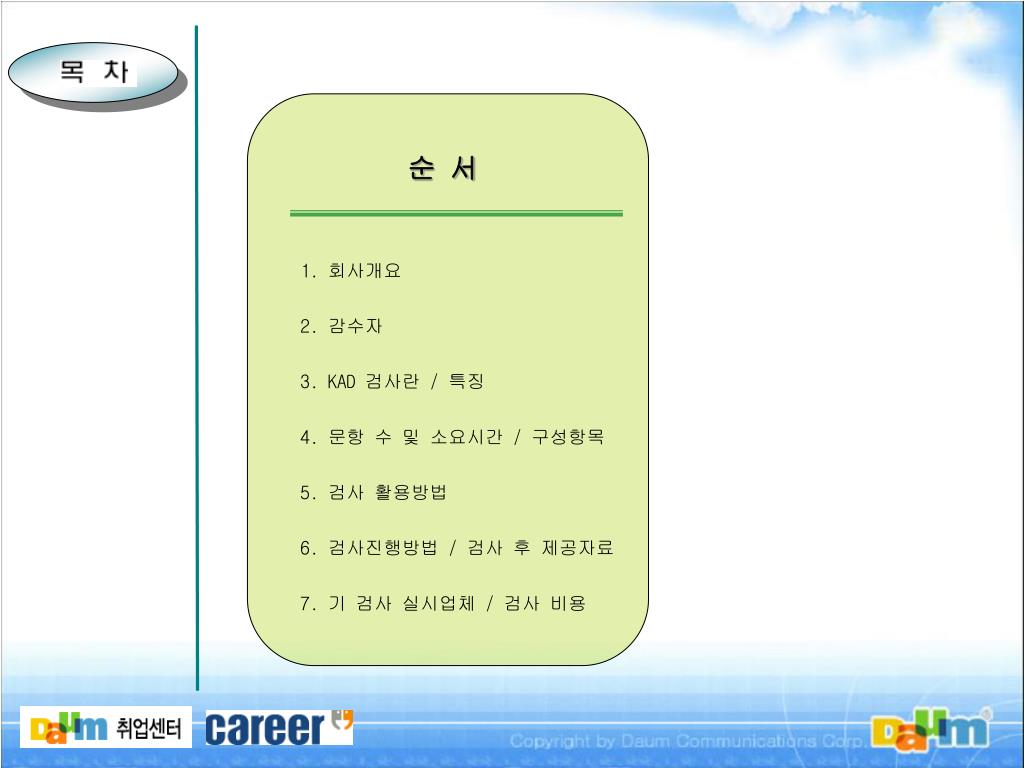 목 차

순 서

1. 회사개요

2. 감수자

3. KAD 검사란 / 특징

4. 문항 수 및 소요시간 / 구성항목

5. 검사 활용방법

6. 검사진행방법 / 검사 후 제공자료

7. 기 검사 실시업체 / 검사 비용

Daum 취업센터 career

Copyright by Daum Communications Corp.

Daum